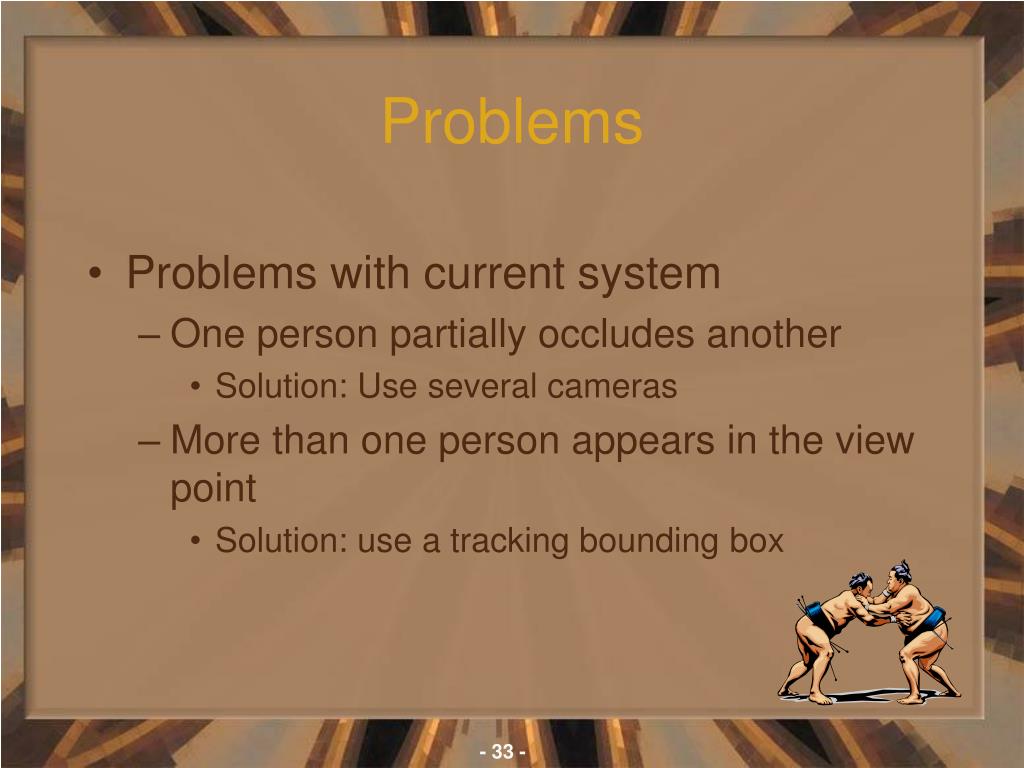 Problems

• Problems with current system
– One person partially occludes another
• Solution: Use several cameras
– More than one person appears in the view point
• Solution: use a tracking bounding box

- 33 -